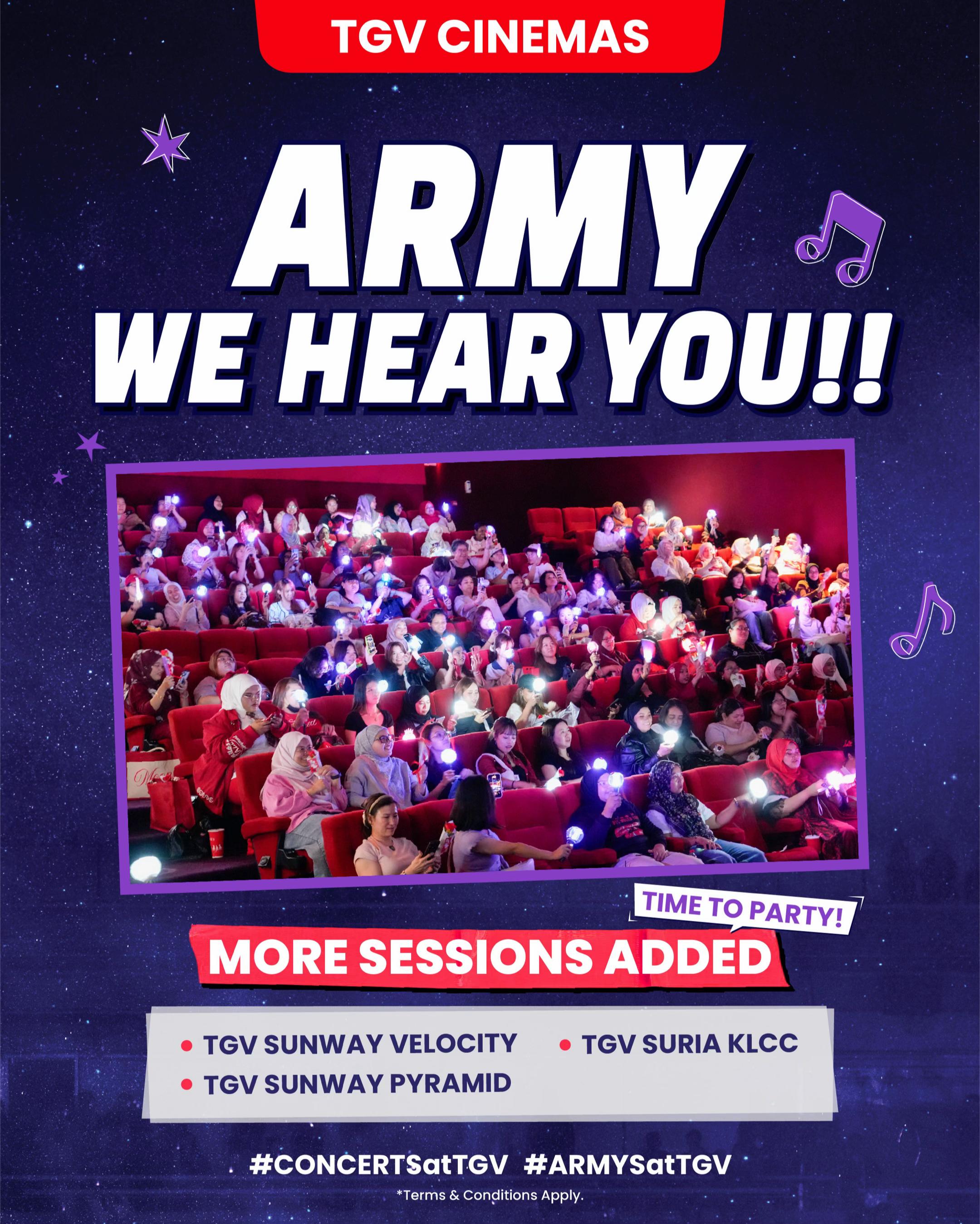 TGV CINEMAS

ARMY
WE HEAR YOU!!

TIME TO PARTY!

MORE SESSIONS ADDED

• TGV SUNWAY VELOCITY
• TGV SUNWAY PYRAMID
• TGV SURIA KLCC

#CONCERTSatTGV #ARMYSatTGV

*Terms & Conditions Apply.